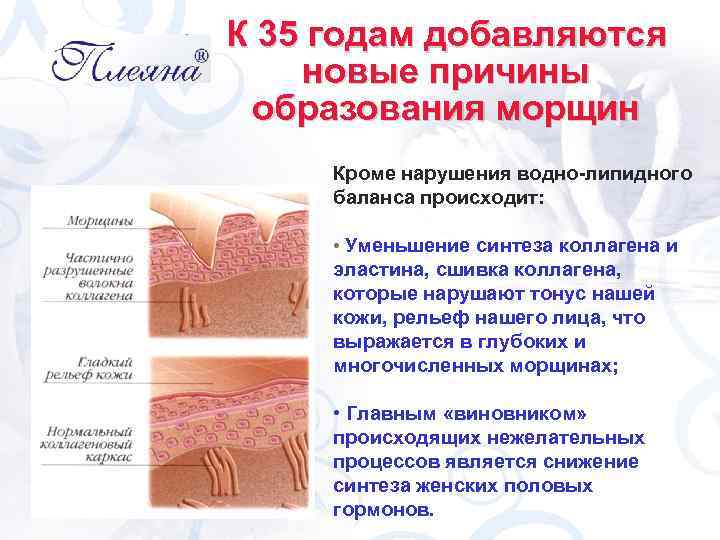 Плеяна®

К 35 годам добавляются новые причины образования морщин

Морщины

Частично разрушенные волокна коллагена

Гладкий рельеф кожи

Нормальный коллагеновый каркас

Кроме нарушения водно-липидного баланса происходит:

• Уменьшение синтеза коллагена и эластина, сшивка коллагена, которые нарушают тонус нашей кожи, рельеф нашего лица, что выражается в глубоких и многочисленных морщинах;

• Главным «виновником» происходящих нежелательных процессов является снижение синтеза женских половых гормонов.